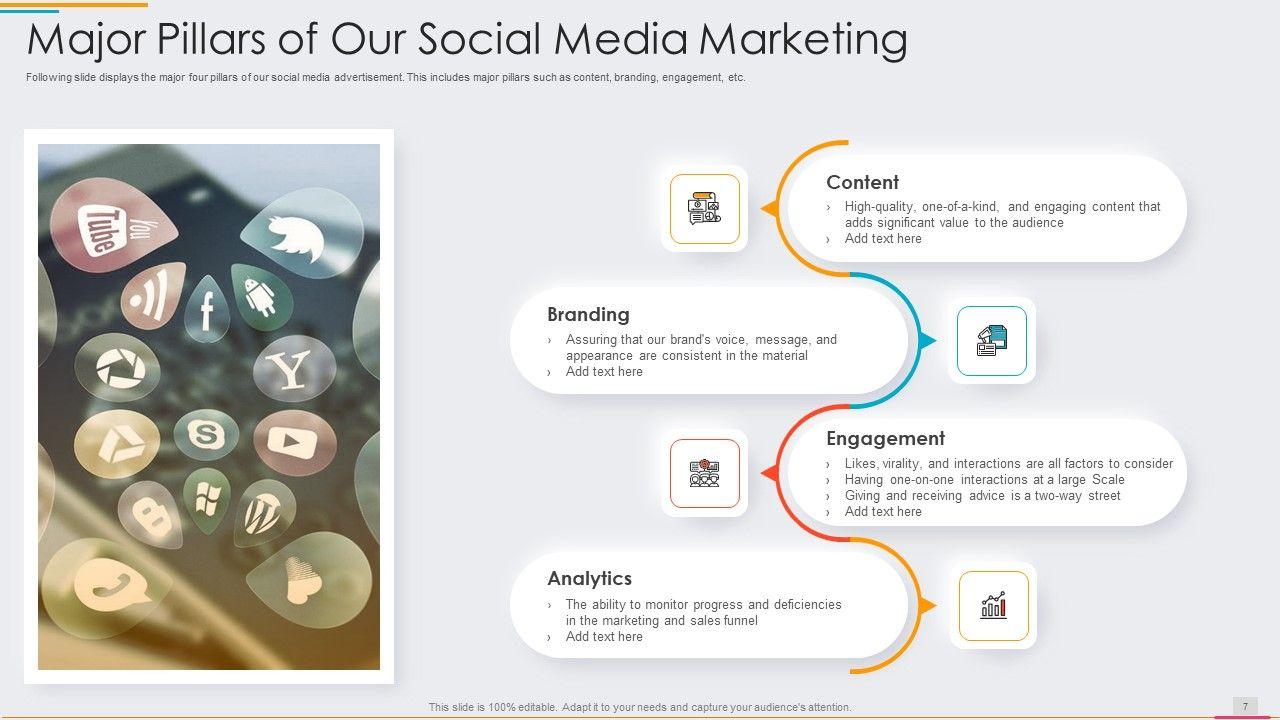 Major Pillars of Our Social Media Marketing

Following slide displays the major four pillars of our social media advertisement. This includes major pillars such as content, branding, engagement, etc.

You Tube

Content
› High-quality, one-of-a-kind, and engaging content that adds significant value to the audience
› Add text here

Branding
› Assuring that our brand's voice, message, and appearance are consistent in the material
› Add text here

Engagement
› Likes, virality, and interactions are all factors to consider
› Having one-on-one interactions at a large Scale
› Giving and receiving advice is a two-way street
› Add text here

Analytics
› The ability to monitor progress and deficiencies in the marketing and sales funnel
› Add text here

This slide is 100% editable. Adapt it to your needs and capture your audience's attention.

7